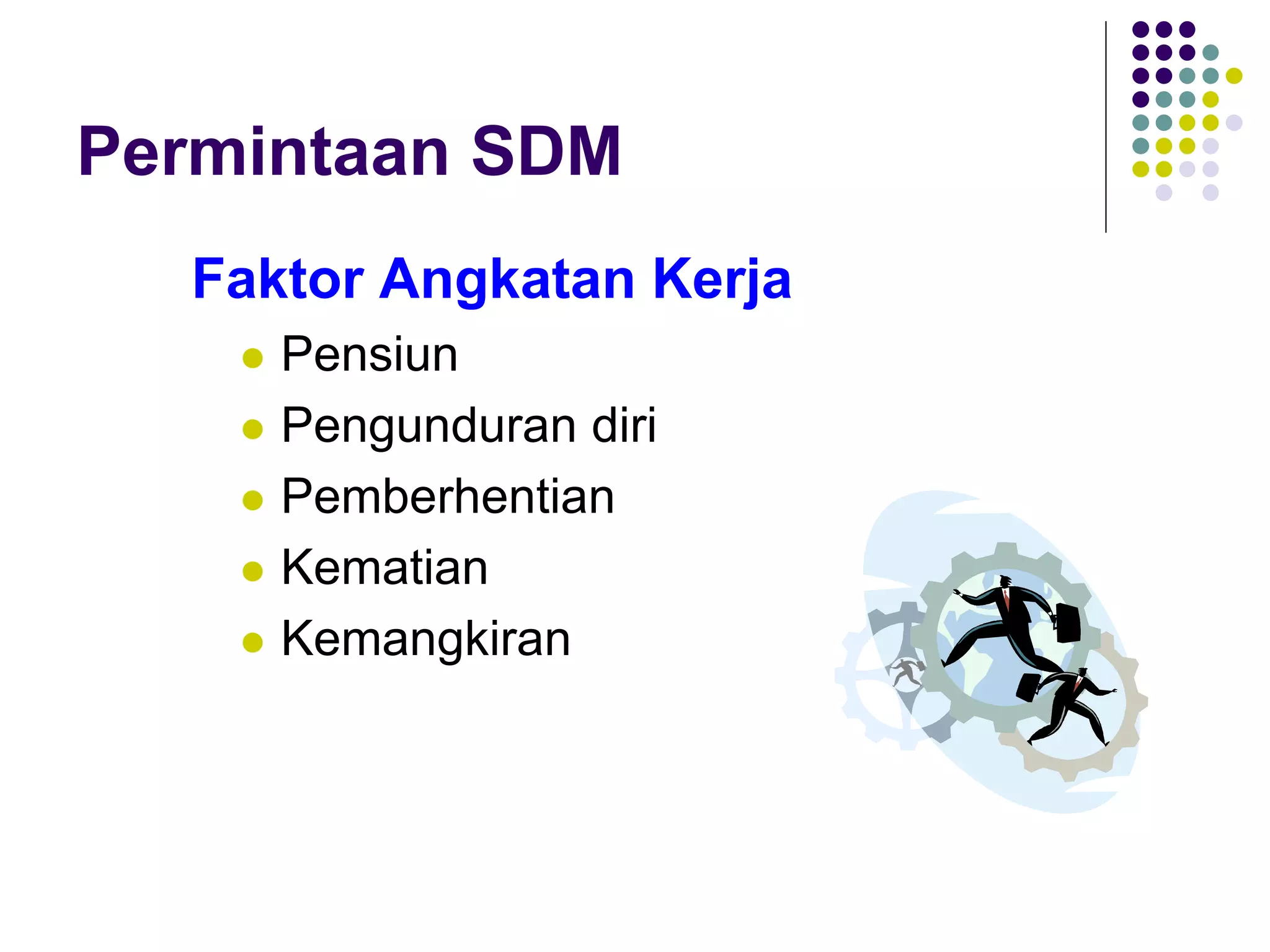 Permintaan SDM

Faktor Angkatan Kerja

- Pensiun
- Pengunduran diri
- Pemberhentian
- Kematian
- Kemangkiran